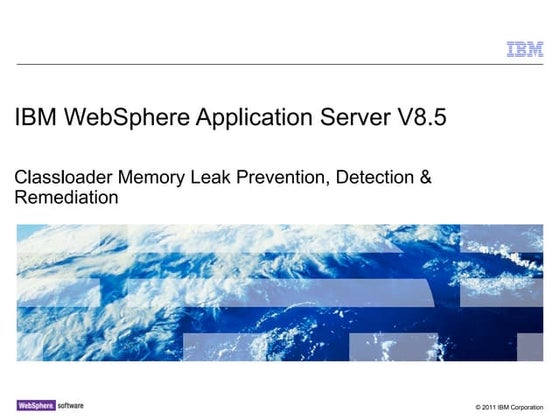 IBM

IBM WebSphere Application Server V8.5

Classloader Memory Leak Prevention, Detection & Remediation

WebSphere. software

© 2011 IBM Corporation